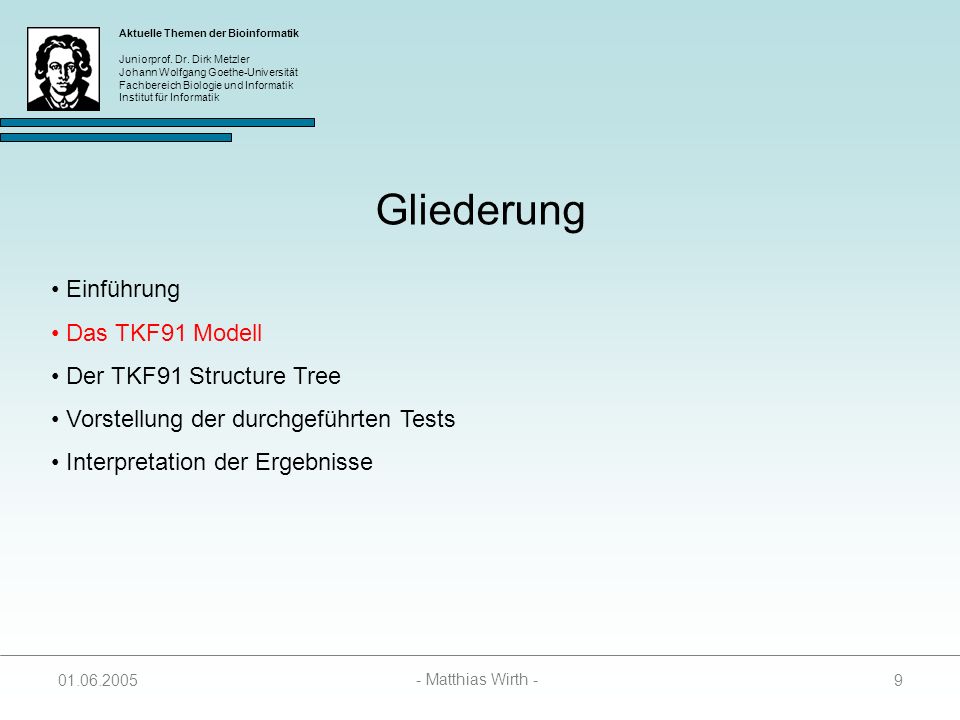 Aktuelle Themen der Bioinformatik

Juniorprof. Dr. Dirk Metzler
Johann Wolfgang Goethe-Universität
Fachbereich Biologie und Informatik
Institut für Informatik

Gliederung

• Einführung
• Das TKF91 Modell
• Der TKF91 Structure Tree
• Vorstellung der durchgeführten Tests
• Interpretation der Ergebnisse

01.06.2005

- Matthias Wirth -

9